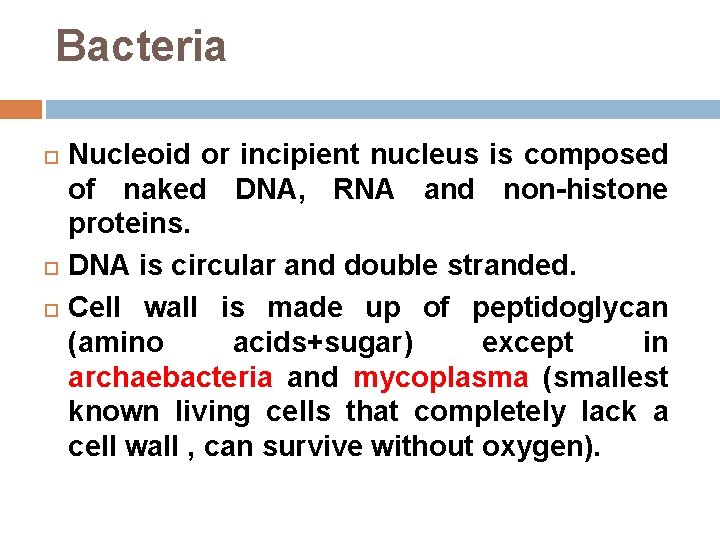 Bacteria

Nucleoid or incipient nucleus is composed of naked DNA, RNA and non-histone proteins.

DNA is circular and double stranded.

Cell wall is made up of peptidoglycan (amino acids+sugar) except in archaebacteria and mycoplasma (smallest known living cells that completely lack a cell wall , can survive without oxygen).